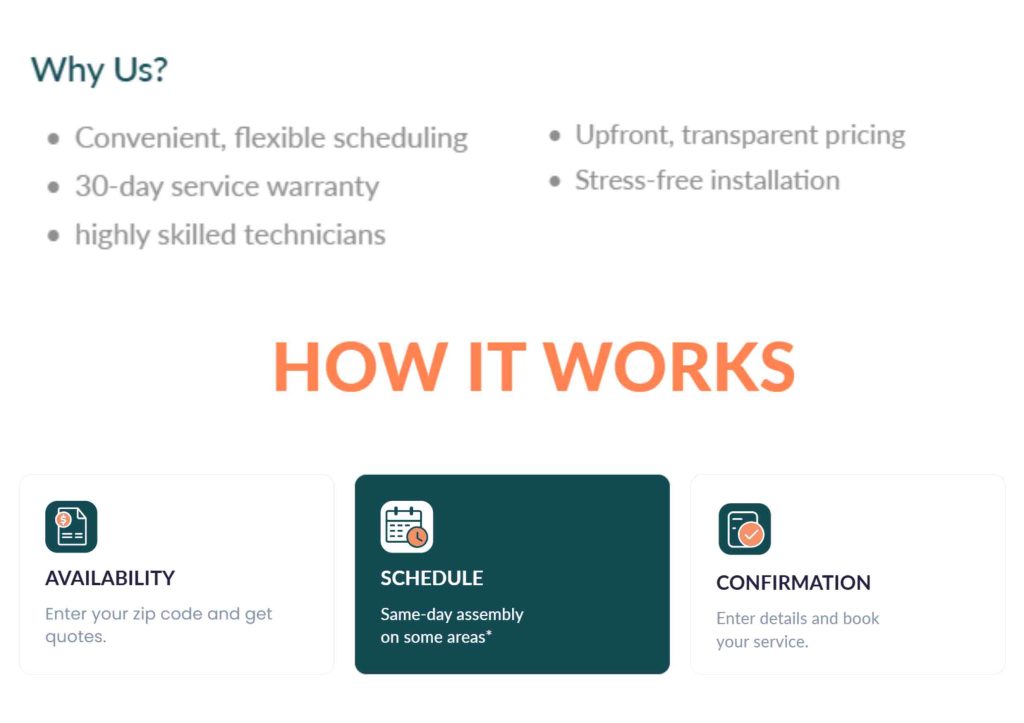 Why Us?

- Convenient, flexible scheduling
- 30-day service warranty
- highly skilled technicians

- Upfront, transparent pricing
- Stress-free installation

HOW IT WORKS

AVAILABILITY

Enter your zip code and get quotes.

SCHEDULE

Same-day assembly on some areas*

CONFIRMATION

Enter details and book your service.